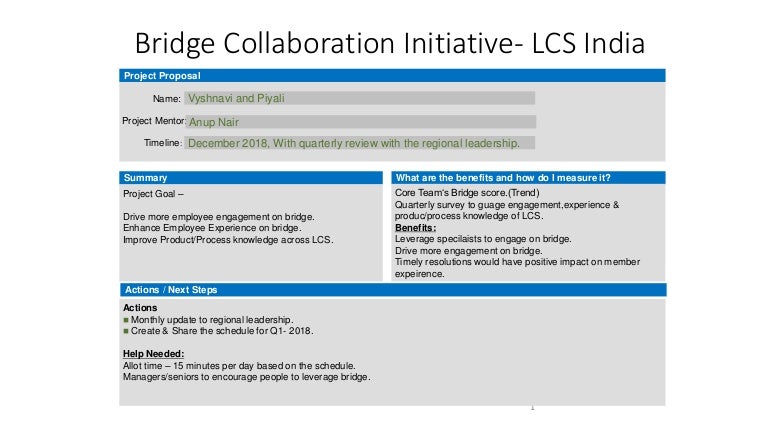 Bridge Collaboration Initiative- LCS India

Project Proposal

Name: Vyshnavi and Piyali

Project Mentor: Anup Nair

Timeline: December 2018, With quarterly review with the regional leadership.

Summary

Project Goal –

Drive more employee engagement on bridge.
Enhance Employee Experience on bridge.
Improve Product/Process knowledge across LCS.

What are the benefits and how do I measure it?

Core Team's Bridge score.(Trend)
Quarterly survey to guage engagement,experience & produc/process knowledge of LCS.
Benefits:
Leverage specilaists to engage on bridge.
Drive more engagement on bridge.
Timely resolutions would have positive impact on member expeirence.

Actions / Next Steps

Actions
■ Monthly update to regional leadership.
■ Create & Share the schedule for Q1- 2018.

Help Needed:
Allot time – 15 minutes per day based on the schedule.
Managers/seniors to encourage people to leverage bridge.

1